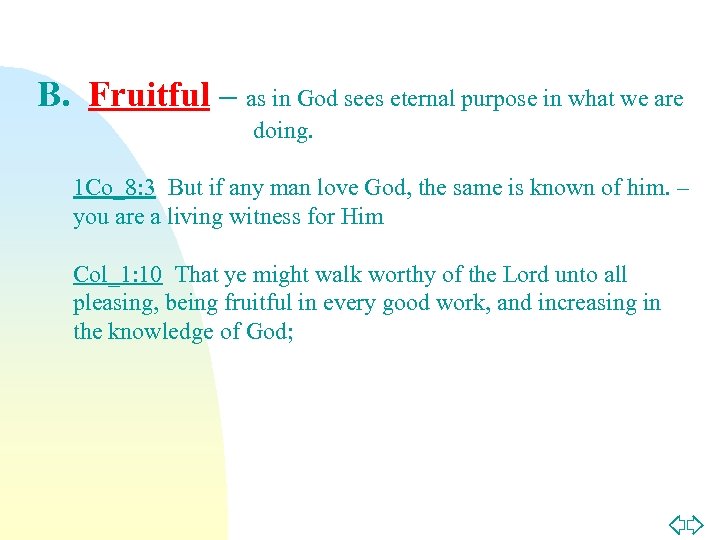 B. Fruitful – as in God sees eternal purpose in what we are doing.

1Co_8:3 But if any man love God, the same is known of him. – you are a living witness for Him

Col_1:10 That ye might walk worthy of the Lord unto all pleasing, being fruitful in every good work, and increasing in the knowledge of God;